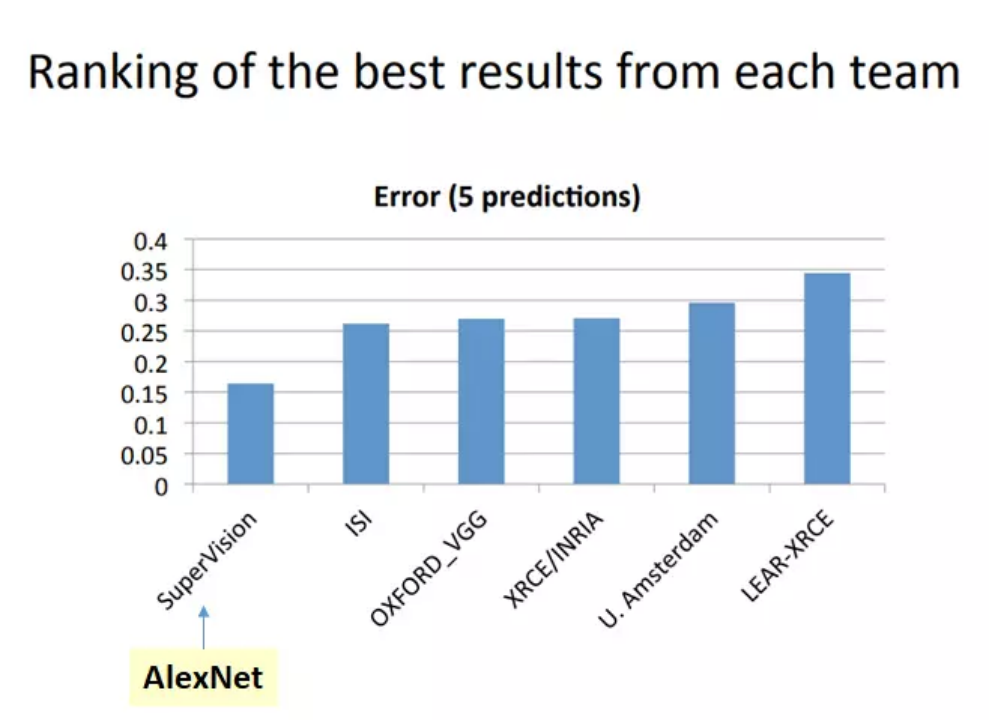 Ranking of the best results from each team

Error (5 predictions)

0.4
0.35
0.3
0.25
0.2
0.15
0.1
0.05
0

SuperVision
ISI
OXFORD_VGG
XRCE/INRIA
U. Amsterdam
LEAR-XRCE

AlexNet